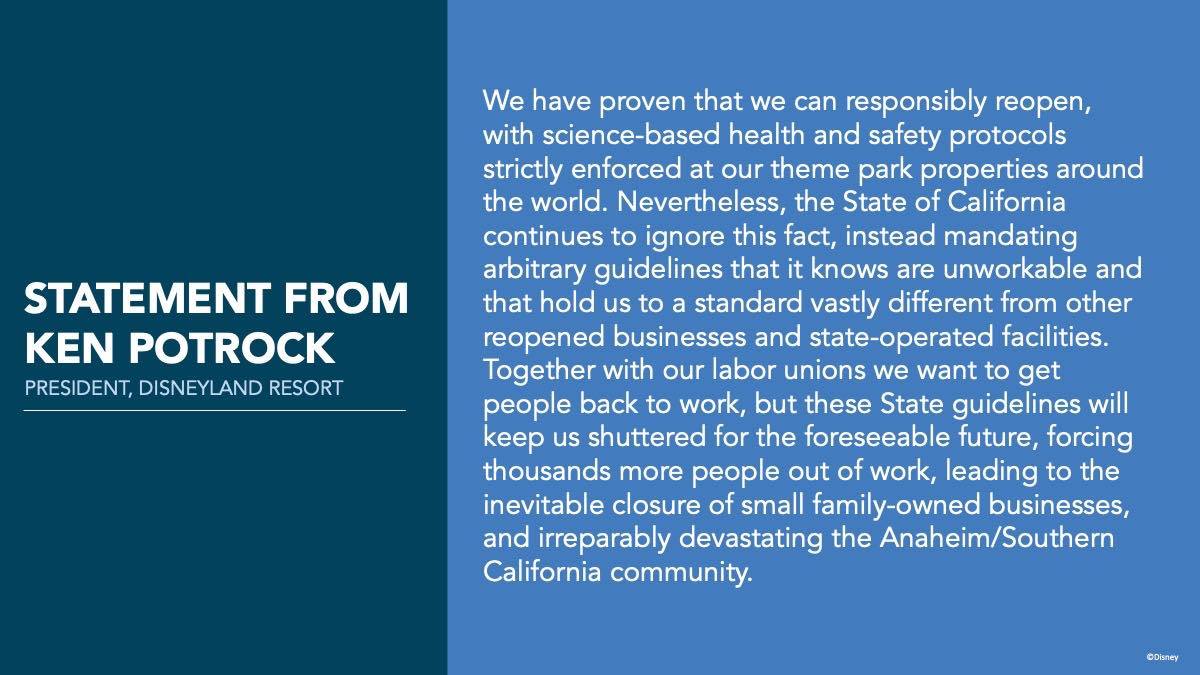 STATEMENT FROM
KEN POTROCK
PRESIDENT, DISNEYLAND RESORT

We have proven that we can responsibly reopen, with science-based health and safety protocols strictly enforced at our theme park properties around the world. Nevertheless, the State of California continues to ignore this fact, instead mandating arbitrary guidelines that it knows are unworkable and that hold us to a standard vastly different from other reopened businesses and state-operated facilities. Together with our labor unions we want to get people back to work, but these State guidelines will keep us shuttered for the foreseeable future, forcing thousands more people out of work, leading to the inevitable closure of small family-owned businesses, and irreparably devastating the Anaheim/Southern California community.

©Disney